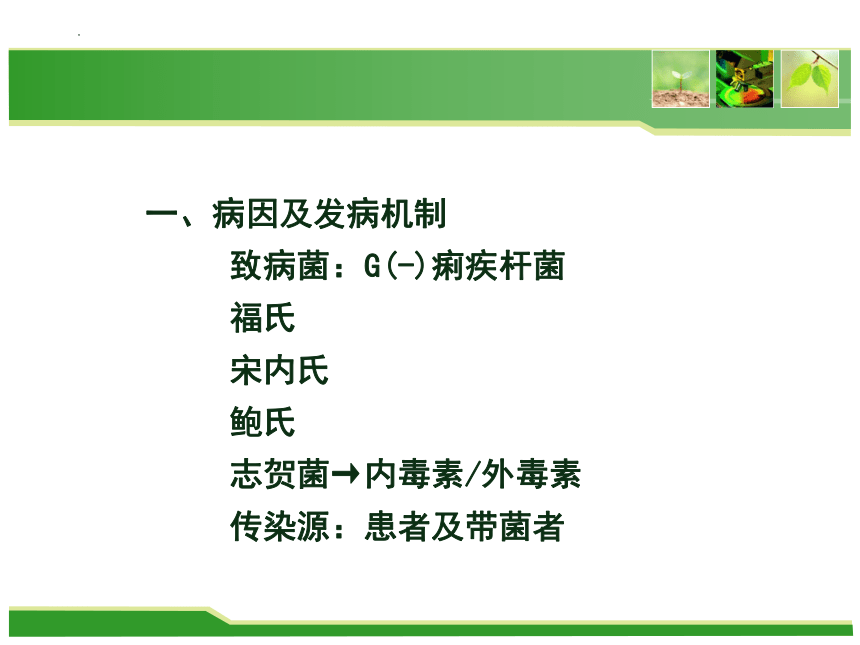 一、病因及发病机制

致病菌：G(-)痢疾杆菌

福氏

宋内氏

鲍氏

志贺菌→内毒素/外毒素

传染源：患者及带菌者